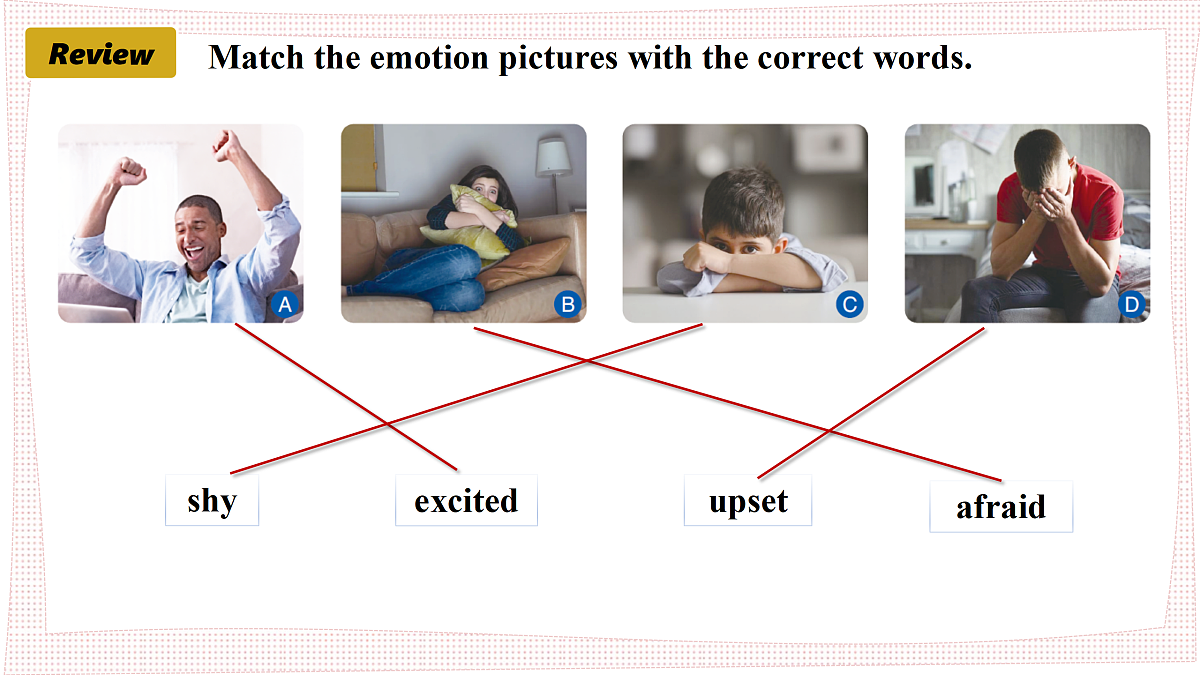 Review

Match the emotion pictures with the correct words.

A

B

C

D

shy

excited

upset

afraid